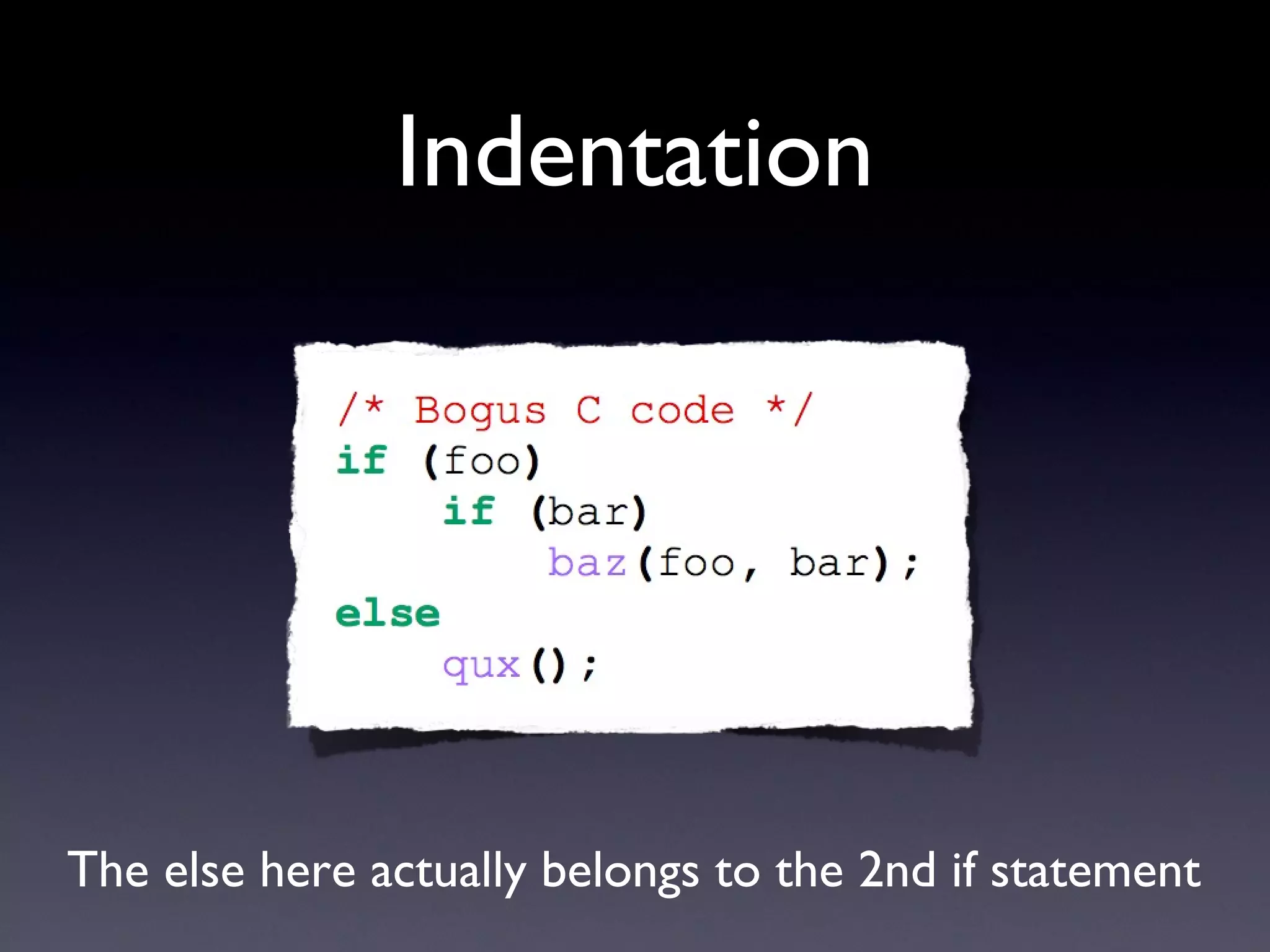 Indentation

/* Bogus C code */
if (foo)
    if (bar)
        baz(foo, bar);
else
    qux();

The else here actually belongs to the 2nd if statement